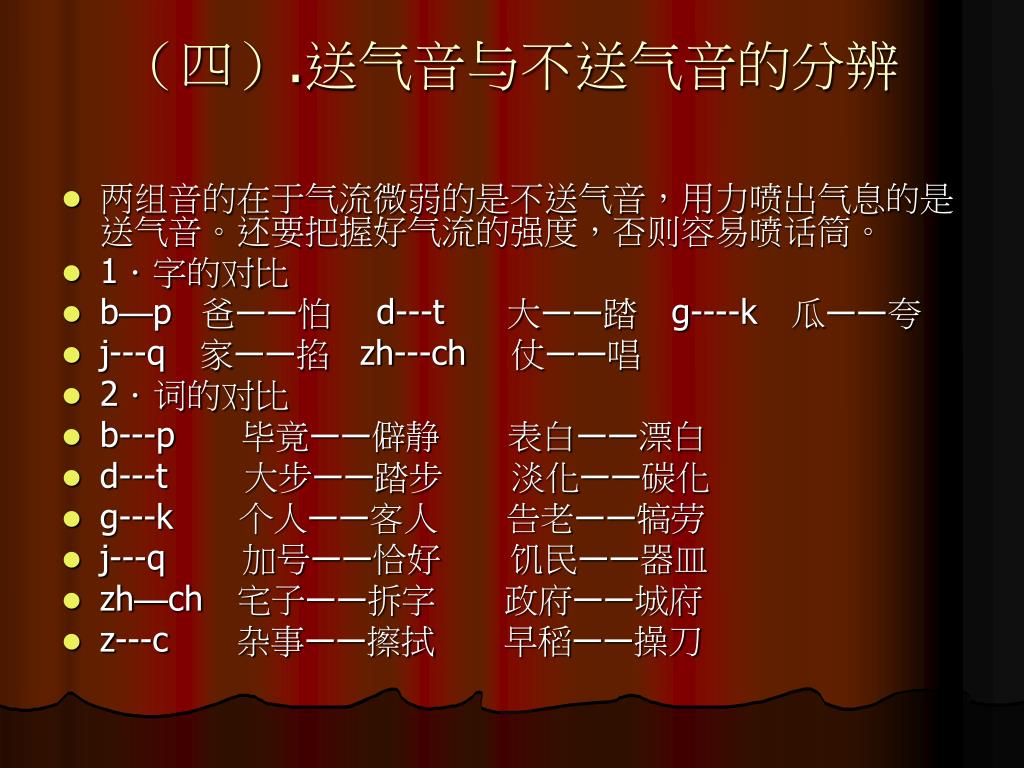 （四）.送气音与不送气音的分辨

- 两组音的在于气流微弱的是不送气音，用力喷出气息的是送气音。还要把握好气流的强度，否则容易喷话筒。
- 1 · 字的对比
- b—p　爸——怕　d---t　大——踏　g----k　瓜——夸
- j---q　家——掐　zh---ch　仗——唱
- 2 · 词的对比
- b---p　毕竟——僻静　表白——漂白
- d---t　大步——踏步　淡化——碳化
- g---k　个人——客人　告老——犒劳
- j---q　加号——恰好　饥民——器皿
- zh—ch　宅子——拆字　政府——城府
- z---c　杂事——擦拭　早稻——操刀